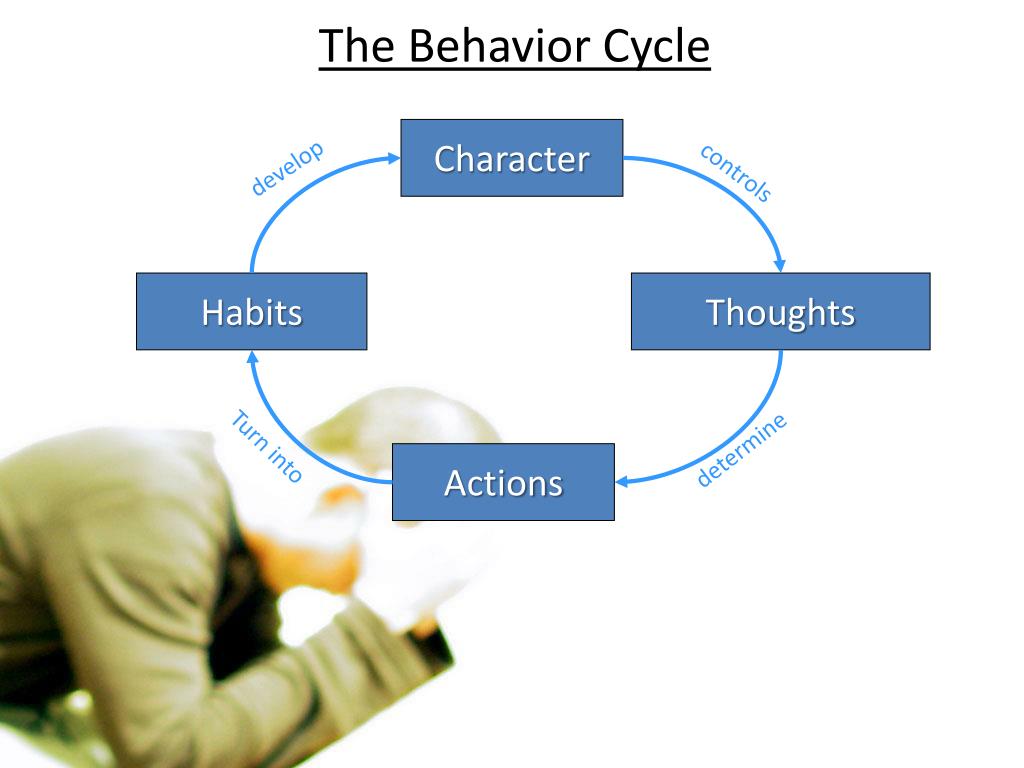 The Behavior Cycle

Character

controls

Thoughts

determine

Actions

Turn into

Habits

develop